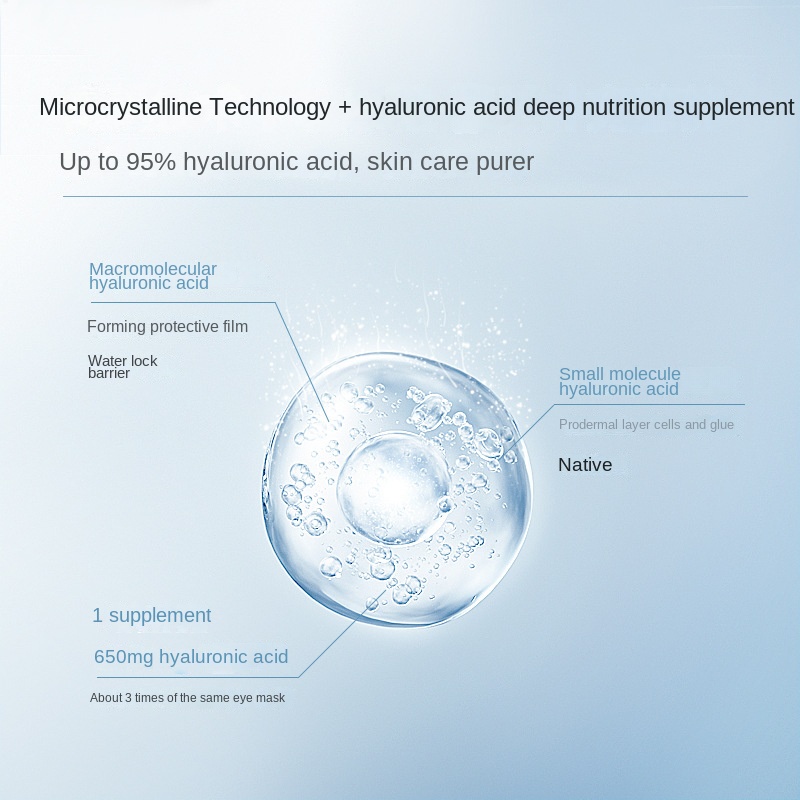 Microcrystalline Technology + hyaluronic acid deep nutrition supplement

Up to 95% hyaluronic acid, skin care purer

Macromolecular hyaluronic acid

Forming protective film

Water lock barrier

Small molecule hyaluronic acid

Prodermal layer cells and glue

Native

1 supplement

650mg hyaluronic acid

About 3 times of the same eye mask